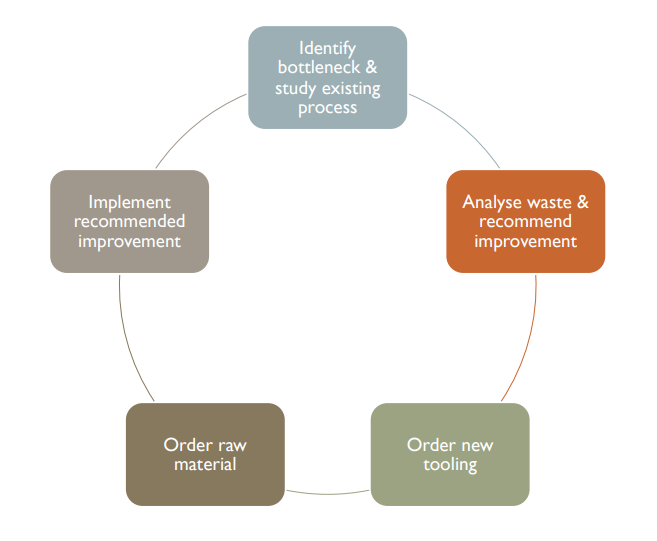 Identify bottleneck & study existing process

Analyse waste & recommend improvement

Order new tooling

Order raw material

Implement recommended improvement